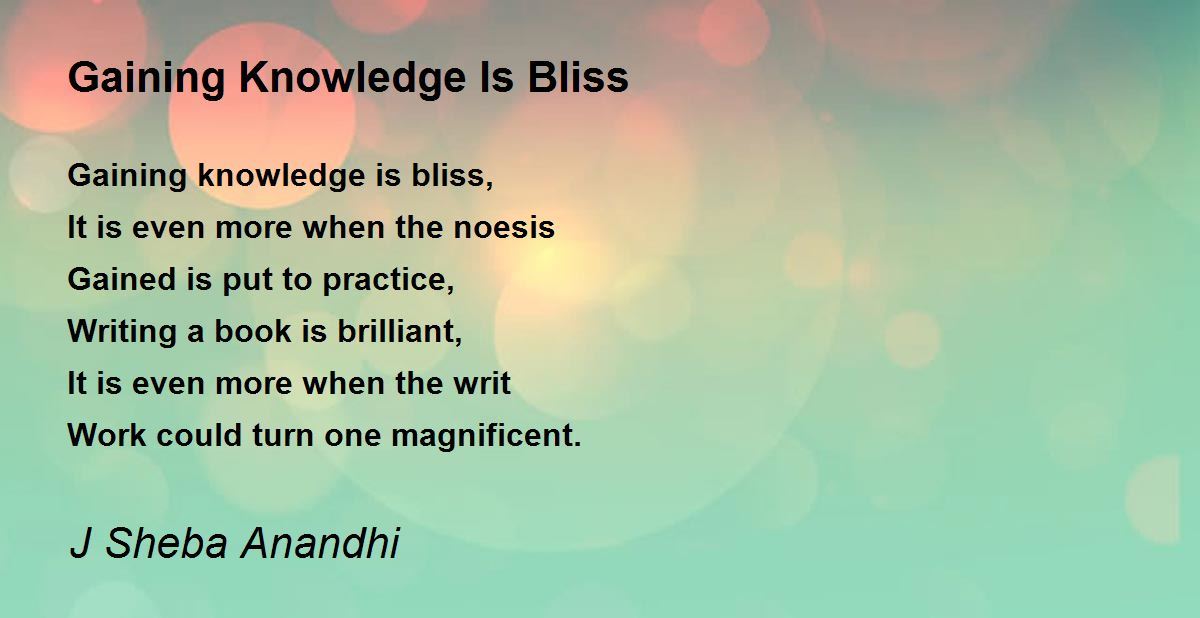 Gaining Knowledge Is Bliss

Gaining knowledge is bliss,
It is even more when the noesis
Gained is put to practice,
Writing a book is brilliant,
It is even more when the writ
Work could turn one magnificent.

J Sheba Anandhi